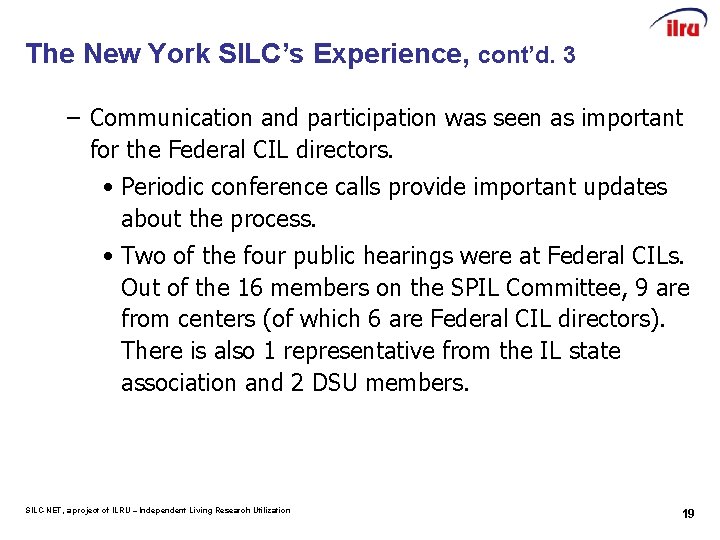 ilru

The New York SILC's Experience, cont'd. 3

– Communication and participation was seen as important for the Federal CIL directors.

• Periodic conference calls provide important updates about the process.

• Two of the four public hearings were at Federal CILs. Out of the 16 members on the SPIL Committee, 9 are from centers (of which 6 are Federal CIL directors). There is also 1 representative from the IL state association and 2 DSU members.

SILC-NET, a project of ILRU – Independent Living Research Utilization

19